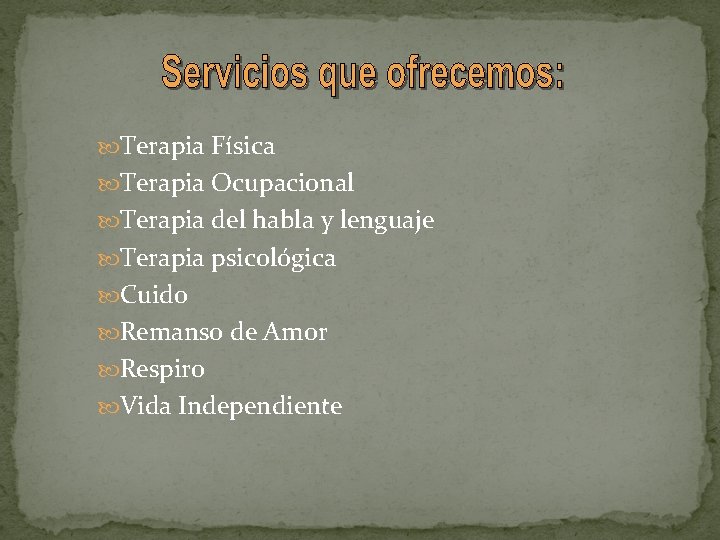 Servicios que ofrecemos:

Terapia Física
Terapia Ocupacional
Terapia del habla y lenguaje
Terapia psicológica
Cuido
Remanso de Amor
Respiro
Vida Independiente